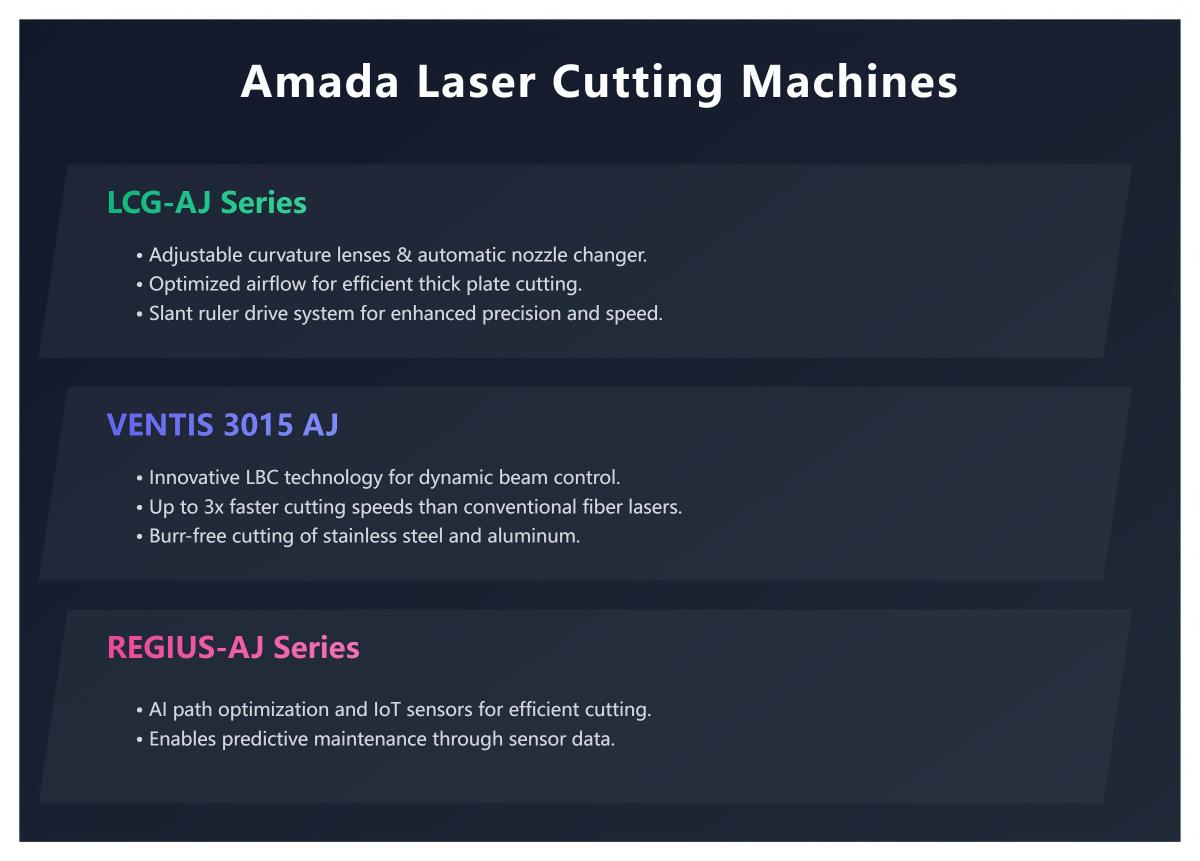 Amada Laser Cutting Machines

LCG-AJ Series

• Adjustable curvature lenses & automatic nozzle changer.
• Optimized airflow for efficient thick plate cutting.
• Slant ruler drive system for enhanced precision and speed.

VENTIS 3015 AJ

• Innovative LBC technology for dynamic beam control.
• Up to 3x faster cutting speeds than conventional fiber lasers.
• Burr-free cutting of stainless steel and aluminum.

REGIUS-AJ Series

• AI path optimization and IoT sensors for efficient cutting.
• Enables predictive maintenance through sensor data.